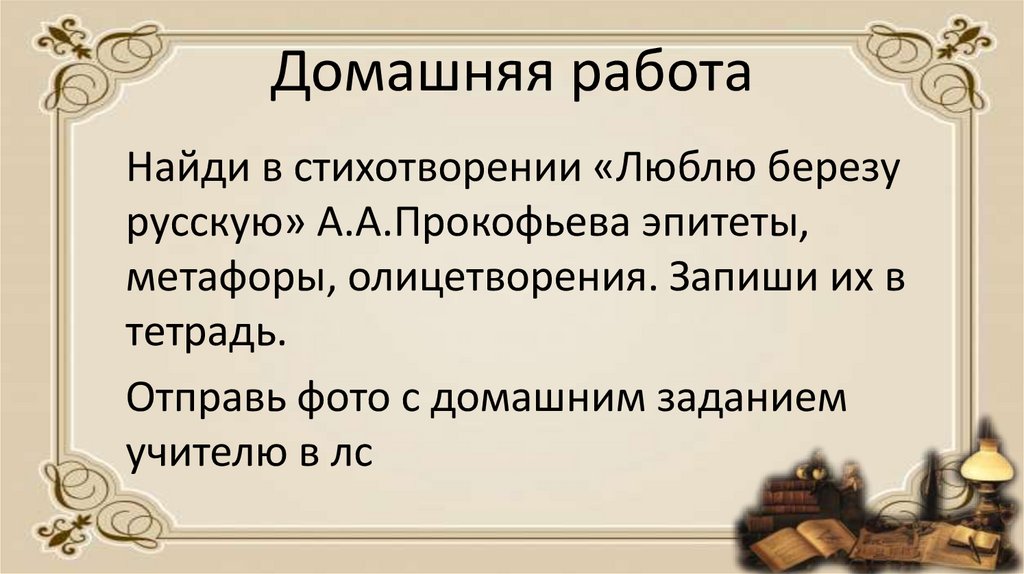 Домашняя работа

Найди в стихотворении «Люблю березу русскую» А.А.Прокофьева эпитеты, метафоры, олицетворения. Запиши их в тетрадь.

Отправь фото с домашним заданием учителю в лс